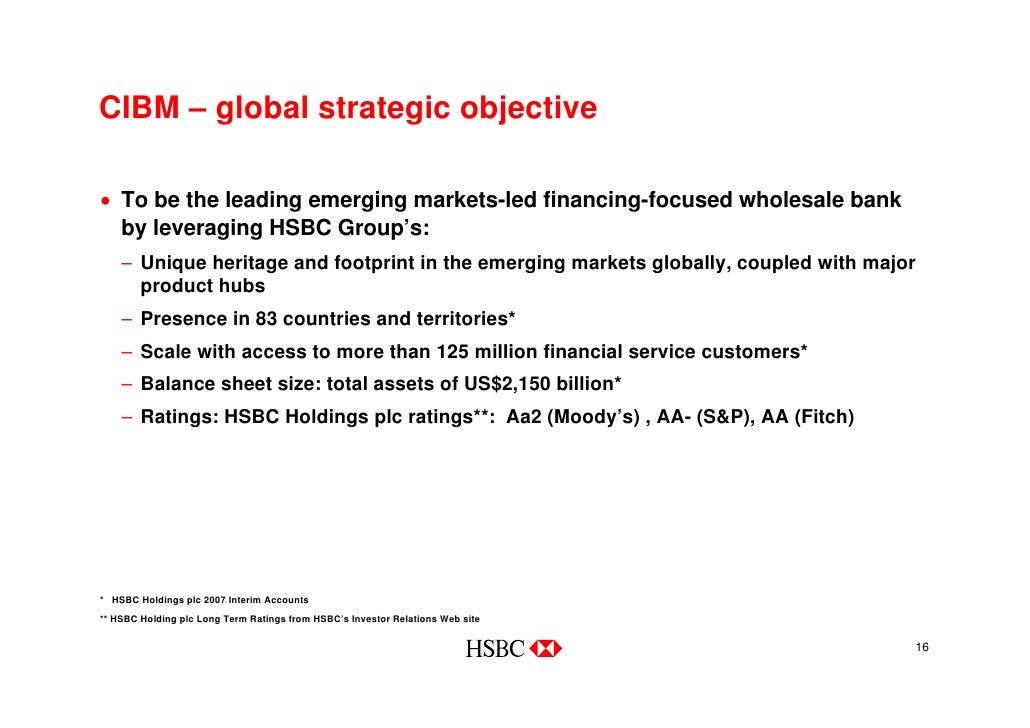 CIBM – global strategic objective

• To be the leading emerging markets-led financing-focused wholesale bank by leveraging HSBC Group's:

– Unique heritage and footprint in the emerging markets globally, coupled with major product hubs

– Presence in 83 countries and territories*

– Scale with access to more than 125 million financial service customers*

– Balance sheet size: total assets of US$2,150 billion*

– Ratings: HSBC Holdings plc ratings**: Aa2 (Moody's) , AA- (S&P), AA (Fitch)

* HSBC Holdings plc 2007 Interim Accounts

** HSBC Holding plc Long Term Ratings from HSBC's Investor Relations Web site

HSBC

16